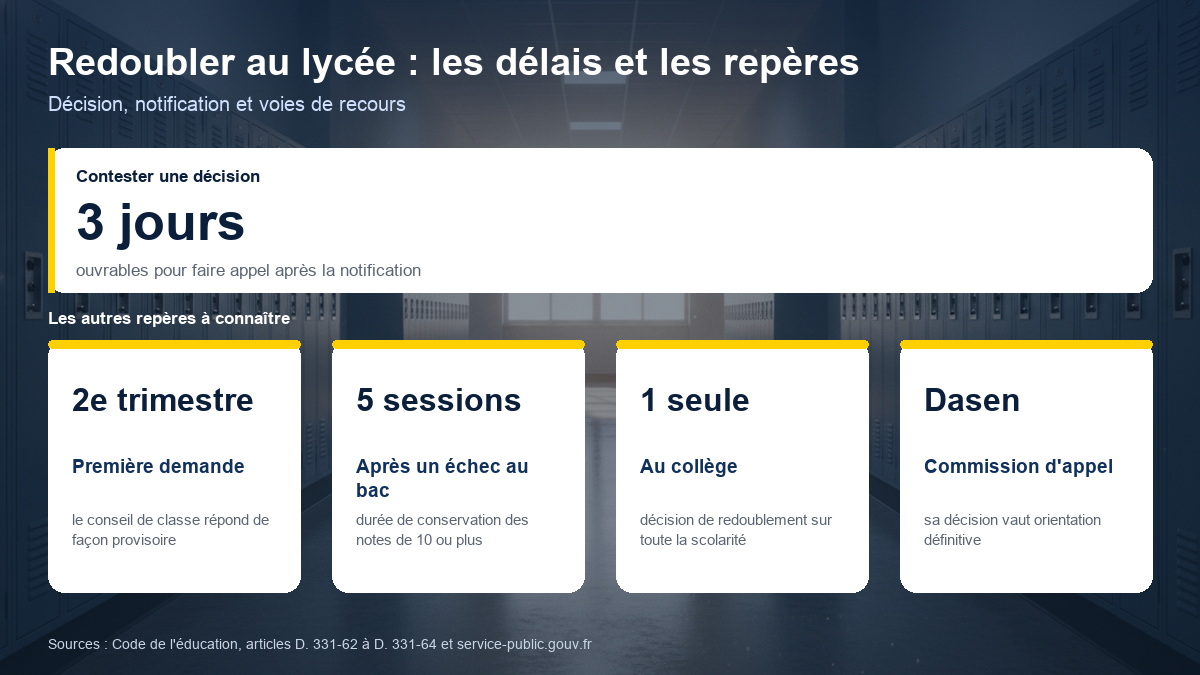 Redoubler au lycée : les délais et les repères

Décision, notification et voies de recours

Contester une décision

3 jours

ouvrables pour faire appel après la notification

Les autres repères à connaître

2e trimestre

Première demande

le conseil de classe répond de façon provisoire

5 sessions

Après un échec au bac

durée de conservation des notes de 10 ou plus

1 seule

Au collège

décision de redoublement sur toute la scolarité

Dasen

Commission d'appel

sa décision vaut orientation définitive

Sources : Code de l'éducation, articles D. 331-62 à D. 331-64 et service-public.gouv.fr